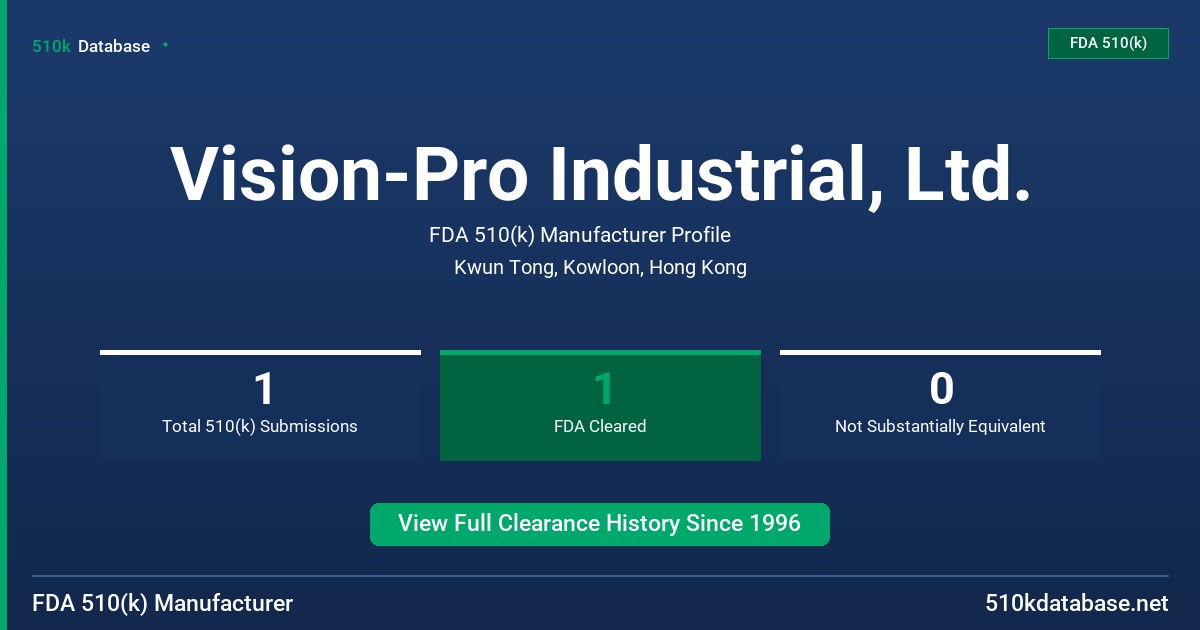 510k Database

FDA 510(k)

Vision-Pro Industrial, Ltd.

FDA 510(k) Manufacturer Profile

Kwun Tong, Kowloon, Hong Kong

1
Total 510(k) Submissions

1
FDA Cleared

0
Not Substantially Equivalent

View Full Clearance History Since 1996

FDA 510(k) Manufacturer

510kdatabase.net